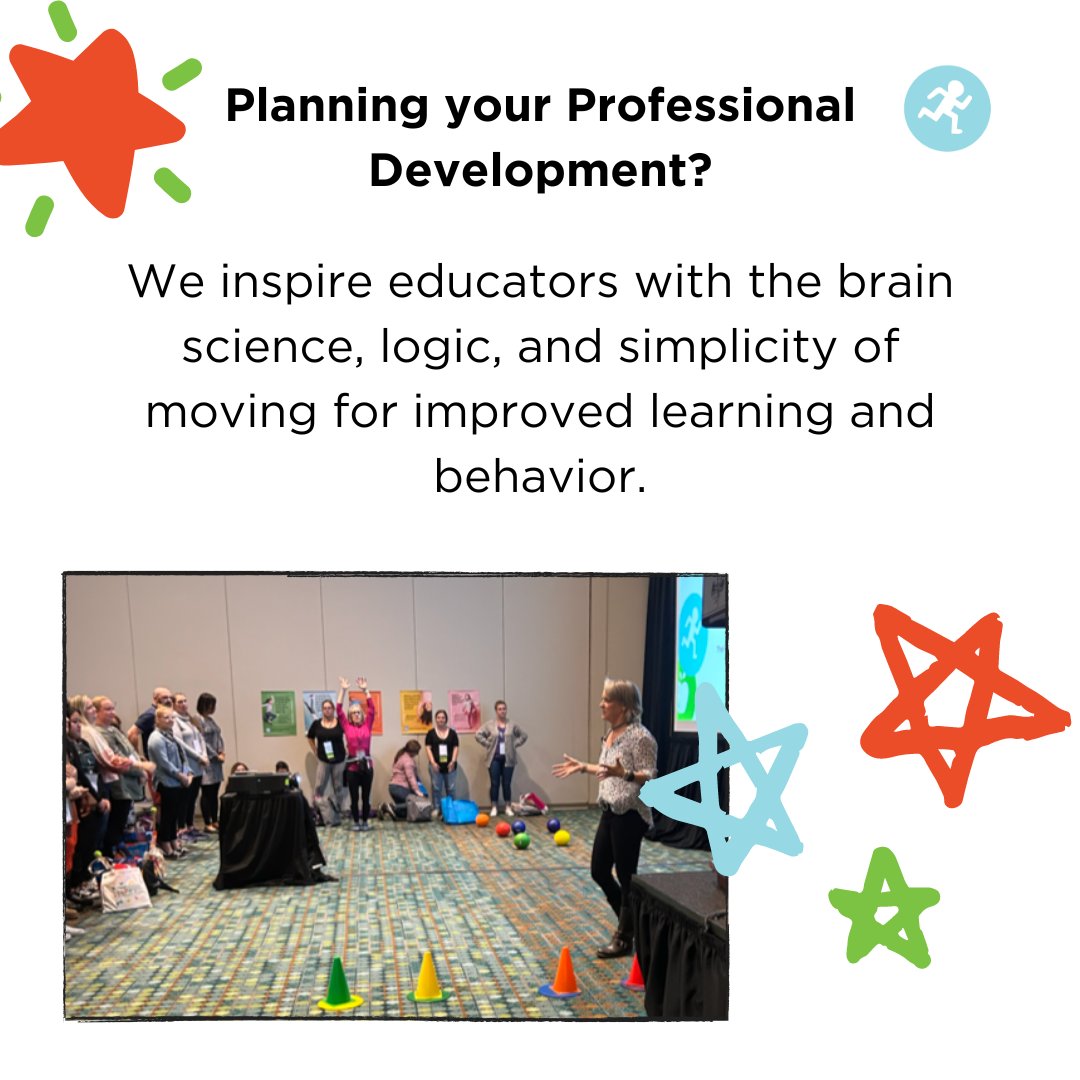 Planning your Professional Development?

We inspire educators with the brain science, logic, and simplicity of moving for improved learning and behavior.